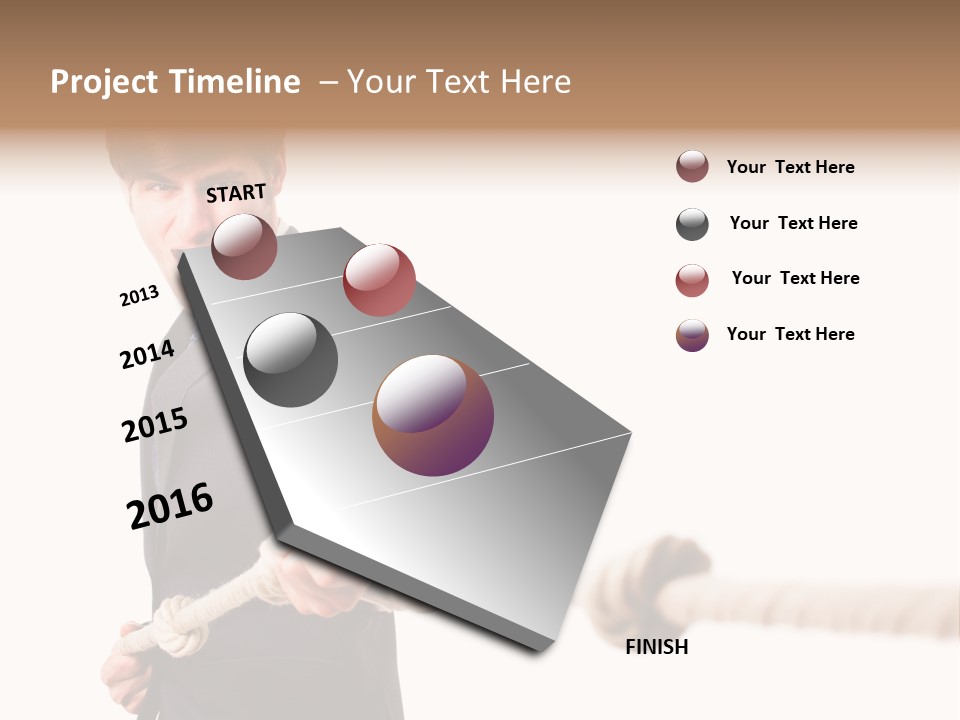 Project Timeline – Your Text Here

START

2013

2014

2015

2016

FINISH

Your Text Here

Your Text Here

Your Text Here

Your Text Here